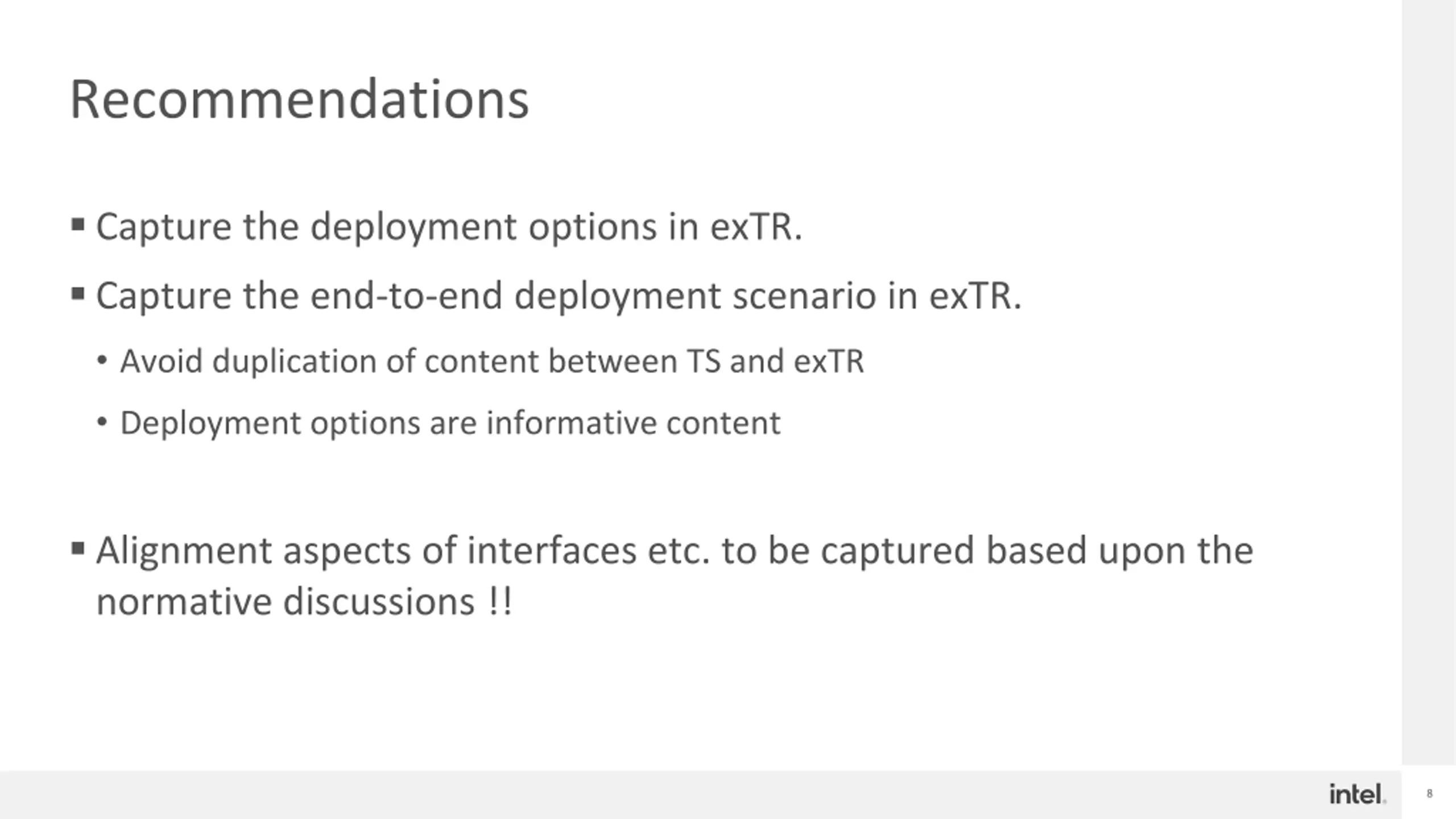 Recommendations

▪ Capture the deployment options in exTR.

▪ Capture the end-to-end deployment scenario in exTR.

• Avoid duplication of content between TS and exTR

• Deployment options are informative content

▪ Alignment aspects of interfaces etc. to be captured based upon the normative discussions !!

intel.

8